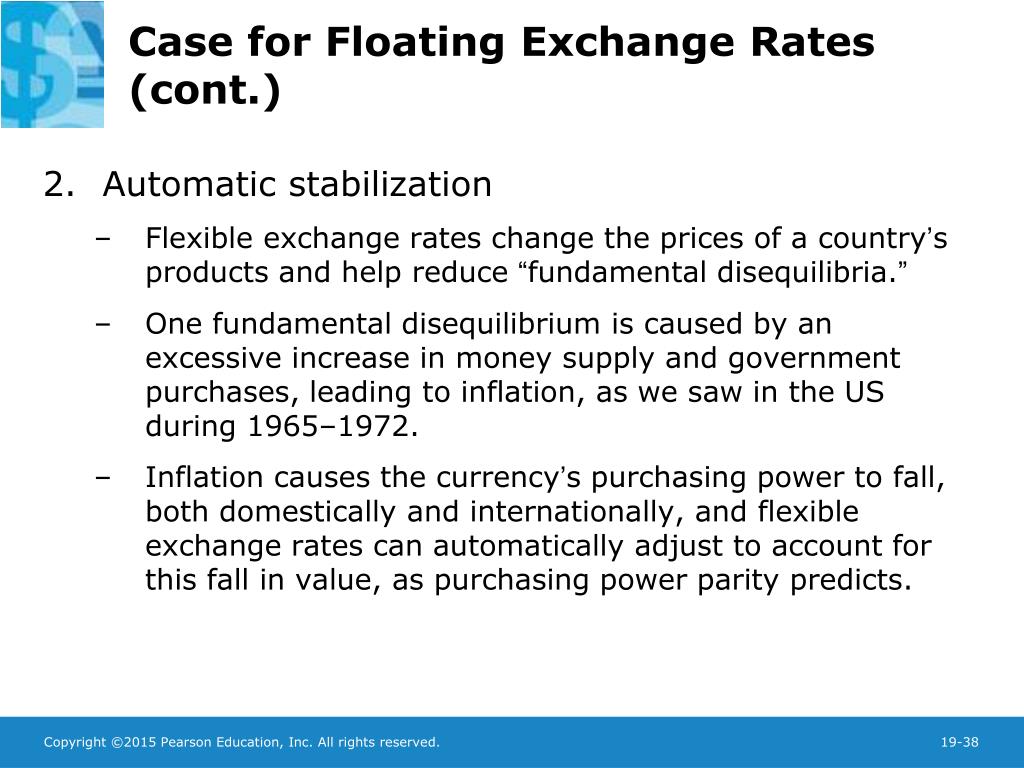 Case for Floating Exchange Rates (cont.)

2. Automatic stabilization

– Flexible exchange rates change the prices of a country’s products and help reduce “fundamental disequilibria.”

– One fundamental disequilibrium is caused by an excessive increase in money supply and government purchases, leading to inflation, as we saw in the US during 1965–1972.

– Inflation causes the currency’s purchasing power to fall, both domestically and internationally, and flexible exchange rates can automatically adjust to account for this fall in value, as purchasing power parity predicts.

Copyright ©2015 Pearson Education, Inc. All rights reserved.

19-38